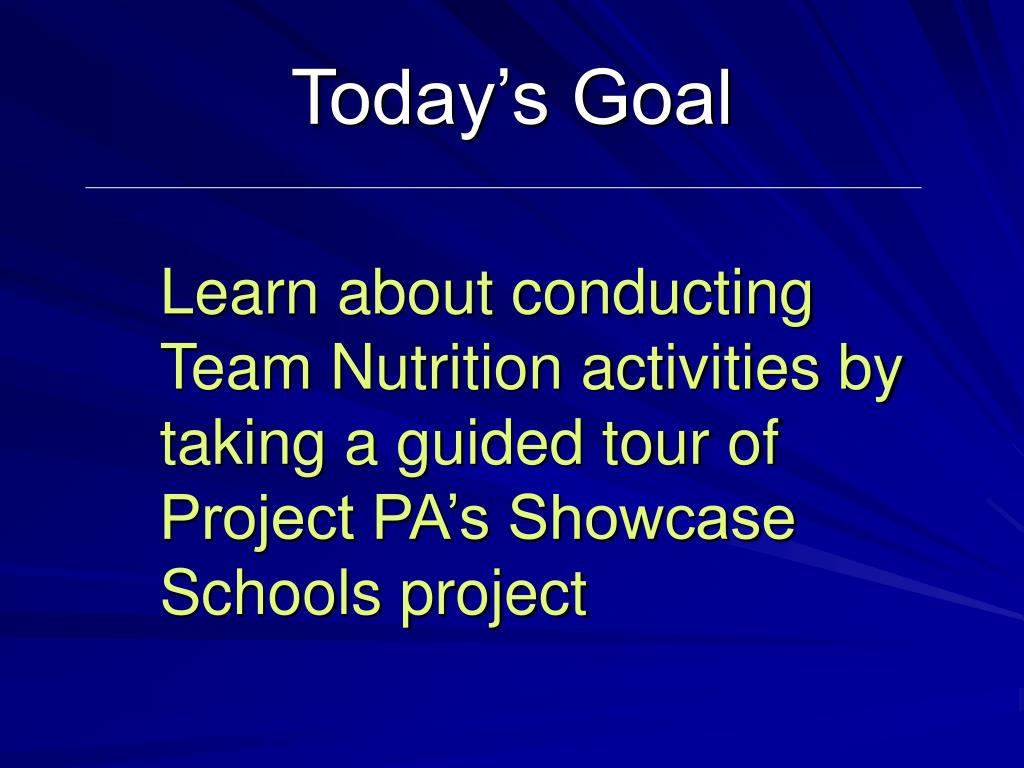 Today’s Goal

Learn about conducting Team Nutrition activities by taking a guided tour of Project PA’s Showcase Schools project